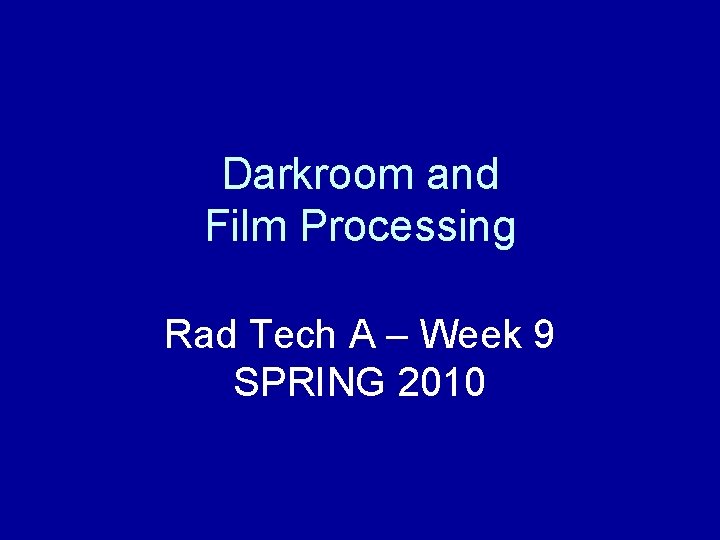 Darkroom and
Film Processing

Rad Tech A – Week 9
SPRING 2010